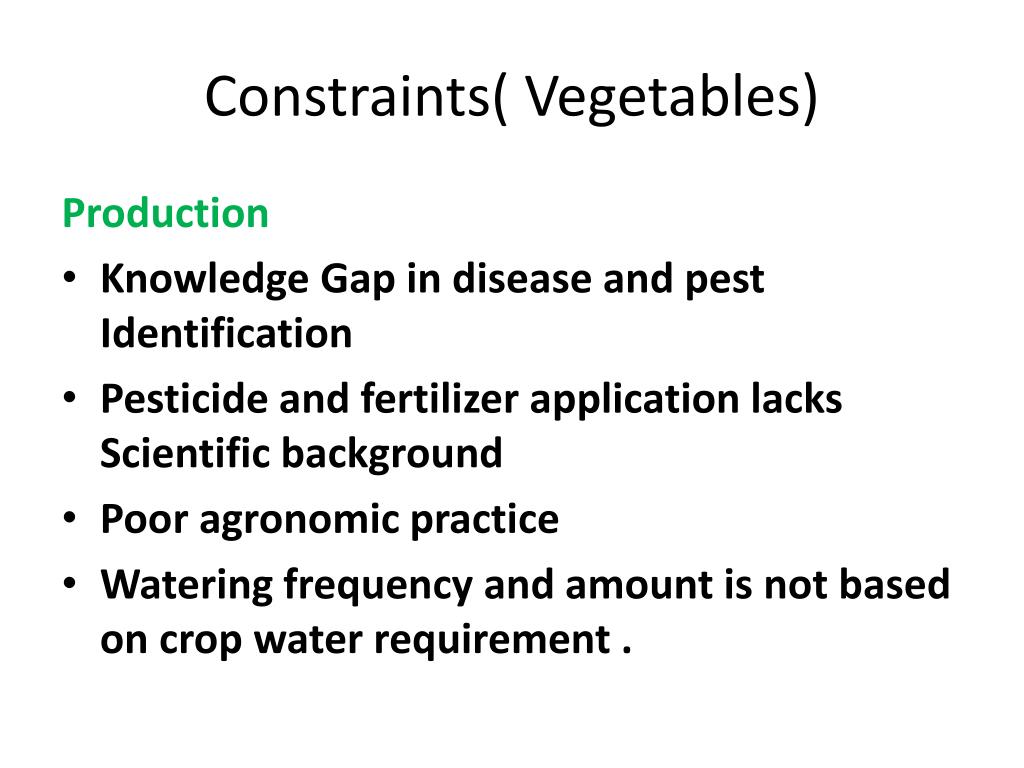 Constraints( Vegetables)

Production

• Knowledge Gap in disease and pest Identification
• Pesticide and fertilizer application lacks Scientific background
• Poor agronomic practice
• Watering frequency and amount is not based on crop water requirement .